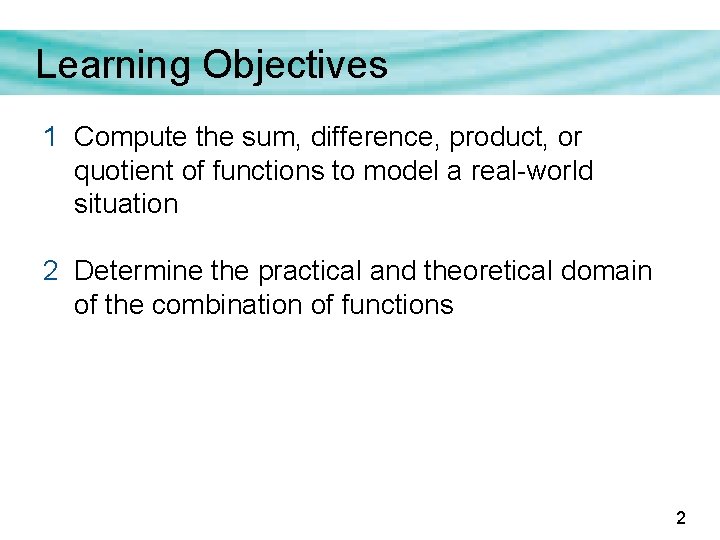 Learning Objectives

1 Compute the sum, difference, product, or quotient of functions to model a real-world situation

2 Determine the practical and theoretical domain of the combination of functions

2